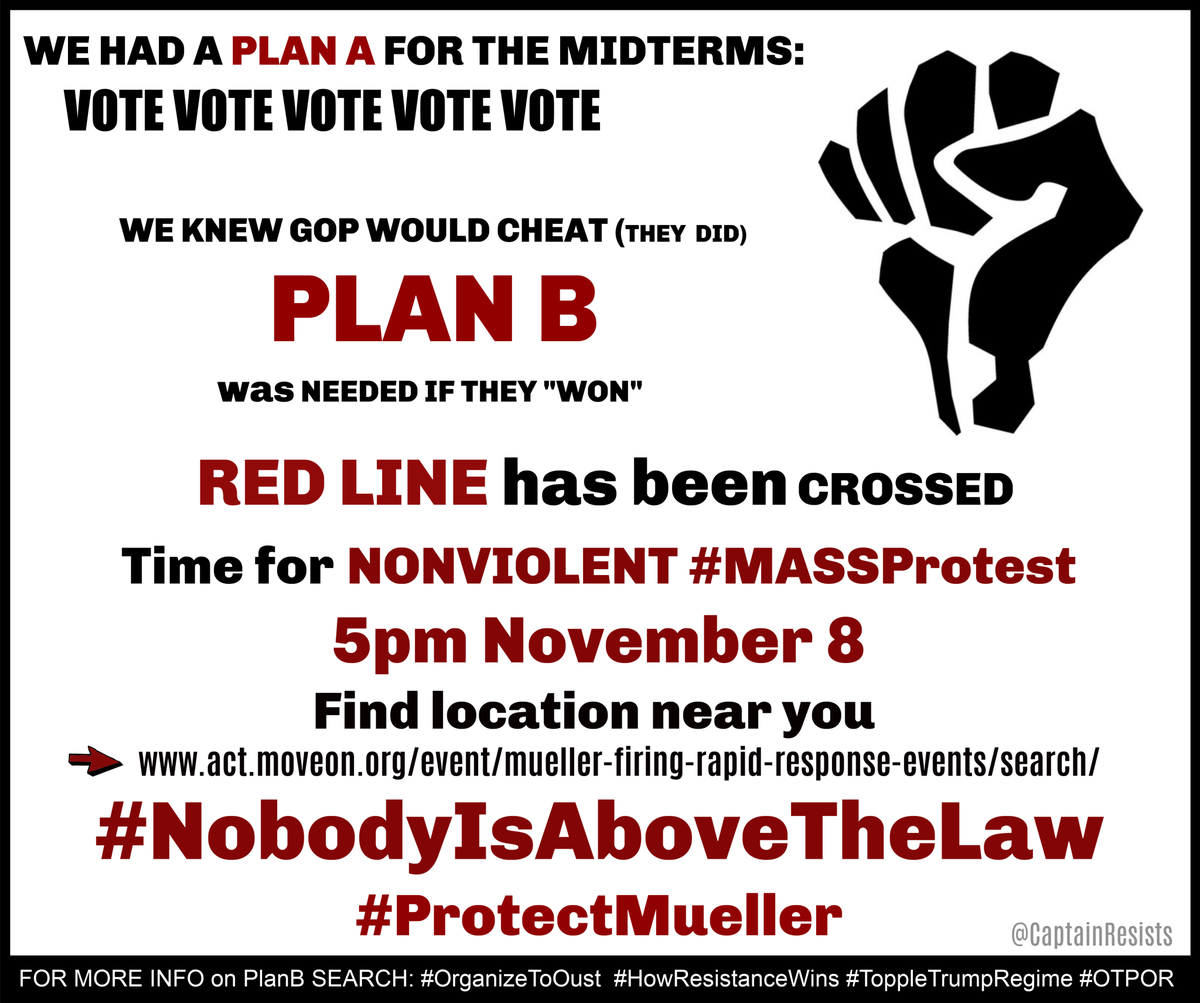 WE HAD A PLAN A FOR THE MIDTERMS:
VOTE VOTE VOTE VOTE VOTE

WE KNEW GOP WOULD CHEAT (THEY DID)
PLAN B
was NEEDED IF THEY "WON"

RED LINE has been CROSSED
Time for NONVIOLENT #MASSProtest
5pm November 8
Find location near you
www.act.moveon.org/event/mueller-firing-rapid-response-events/search/
#NobodyIsAboveTheLaw
#ProtectMueller

@CaptainResists

FOR MORE INFO on PlanB SEARCH: #OrganizeToOust #HowResistanceWins #ToppleTrumpRegime #OTPOR